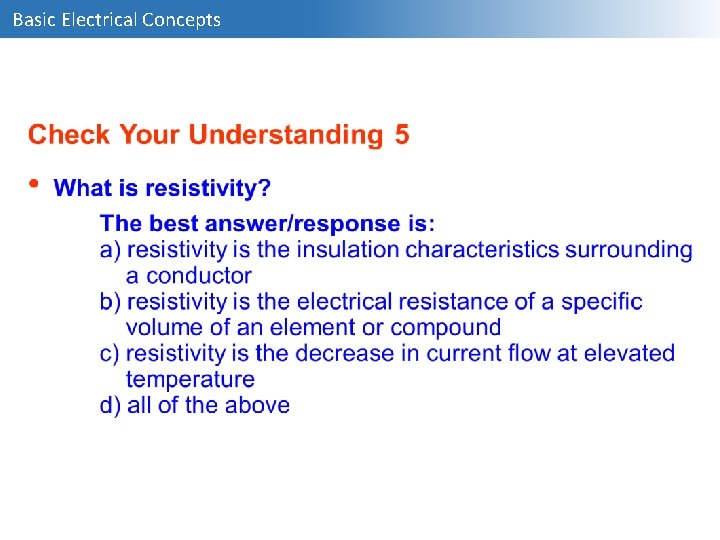 Basic Electrical Concepts

Check Your Understanding 5

• What is resistivity?

The best answer/response is:
a) resistivity is the insulation characteristics surrounding a conductor
b) resistivity is the electrical resistance of a specific volume of an element or compound
c) resistivity is the decrease in current flow at elevated temperature
d) all of the above